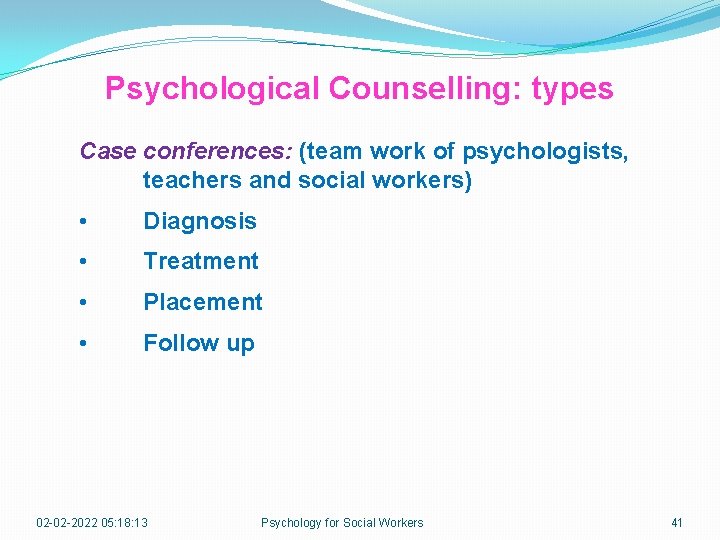 Psychological Counselling: types

Case conferences: (team work of psychologists, teachers and social workers)

• Diagnosis
• Treatment
• Placement
• Follow up

02-02-2022 05:18:13 Psychology for Social Workers 41